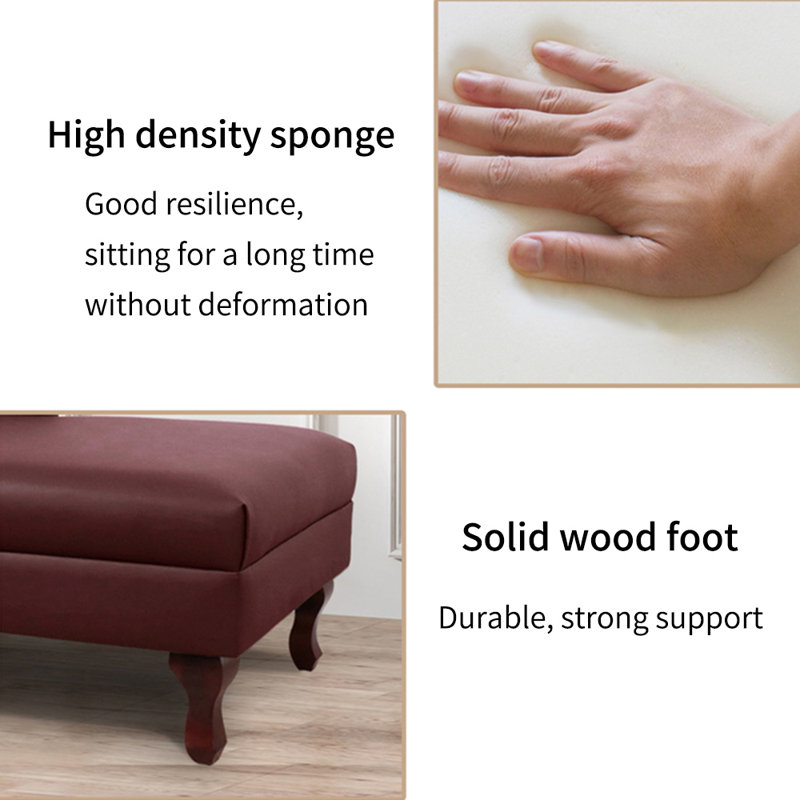 High density sponge

Good resilience, sitting for a long time without deformation

Solid wood foot

Durable, strong support